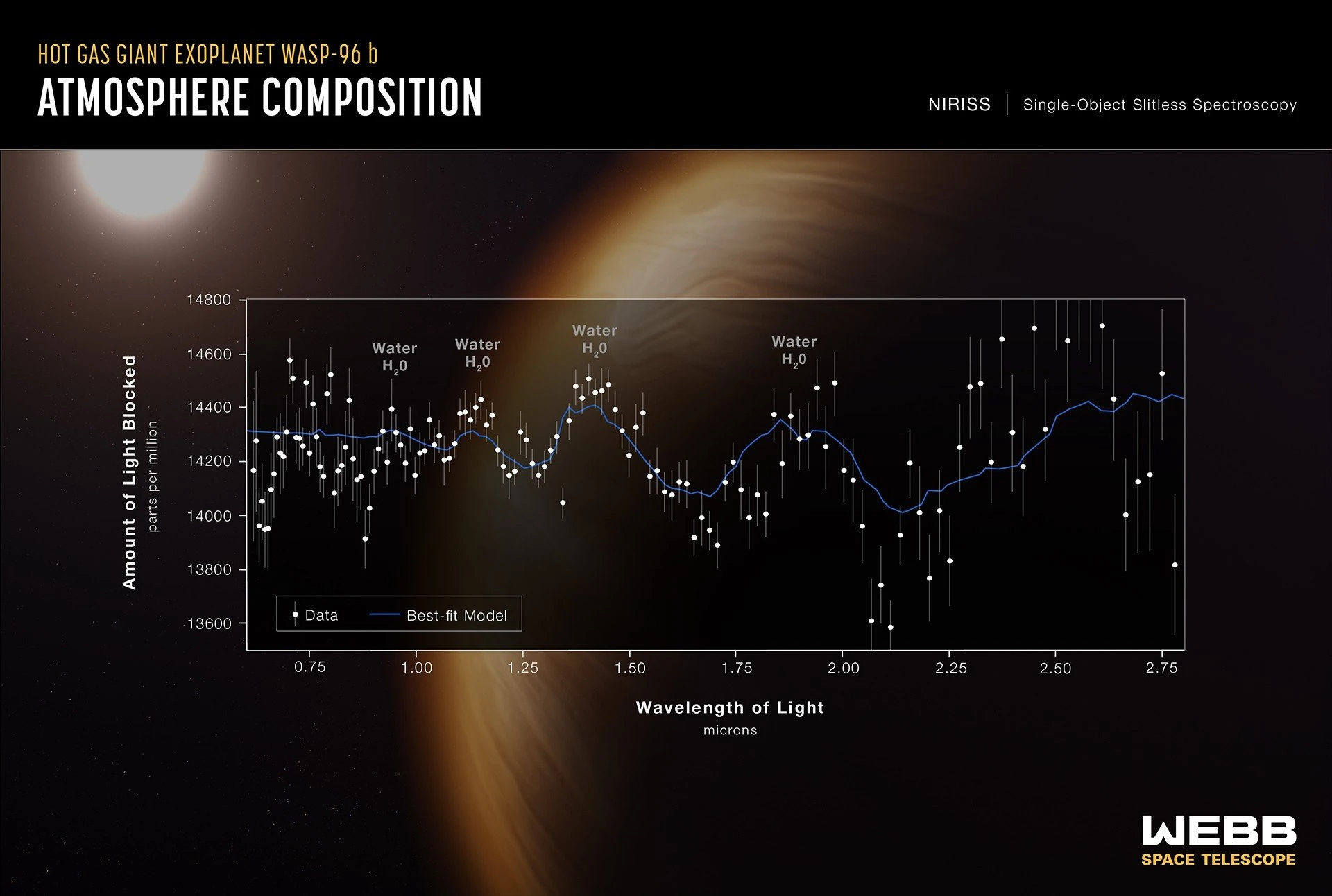 HOT GAS GIANT EXOPLANET WASP-96 b
ATMOSPHERE COMPOSITION

NIRISS | Single-Object Slitless Spectroscopy

Amount of Light Blocked
parts per million

14800
14600
14400
14200
14000
13800
13600

Water
$H_2O$

Water
$H_2O$

Water
$H_2O$

Water
$H_2O$

Data
Best-fit Model

0.75
1.00
1.25
1.50
1.75
2.00
2.25
2.50
2.75

Wavelength of Light
microns

WEBB
SPACE TELESCOPE